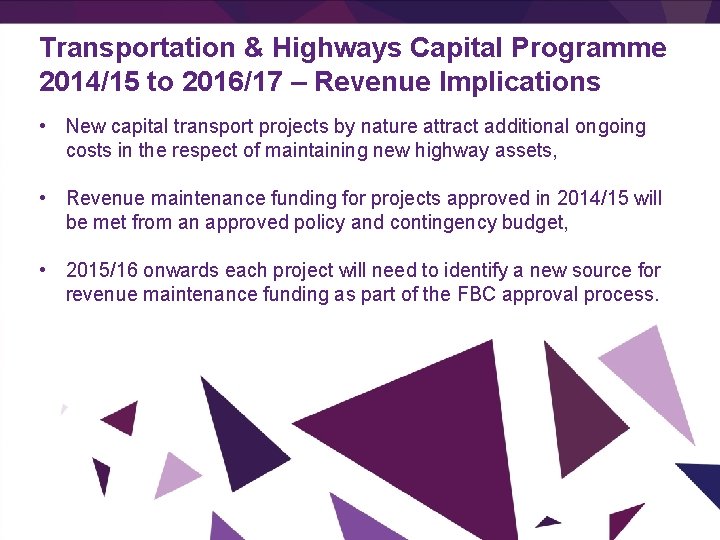 Transportation & Highways Capital Programme 2014/15 to 2016/17 – Revenue Implications

• New capital transport projects by nature attract additional ongoing costs in the respect of maintaining new highway assets,

• Revenue maintenance funding for projects approved in 2014/15 will be met from an approved policy and contingency budget,

• 2015/16 onwards each project will need to identify a new source for revenue maintenance funding as part of the FBC approval process.